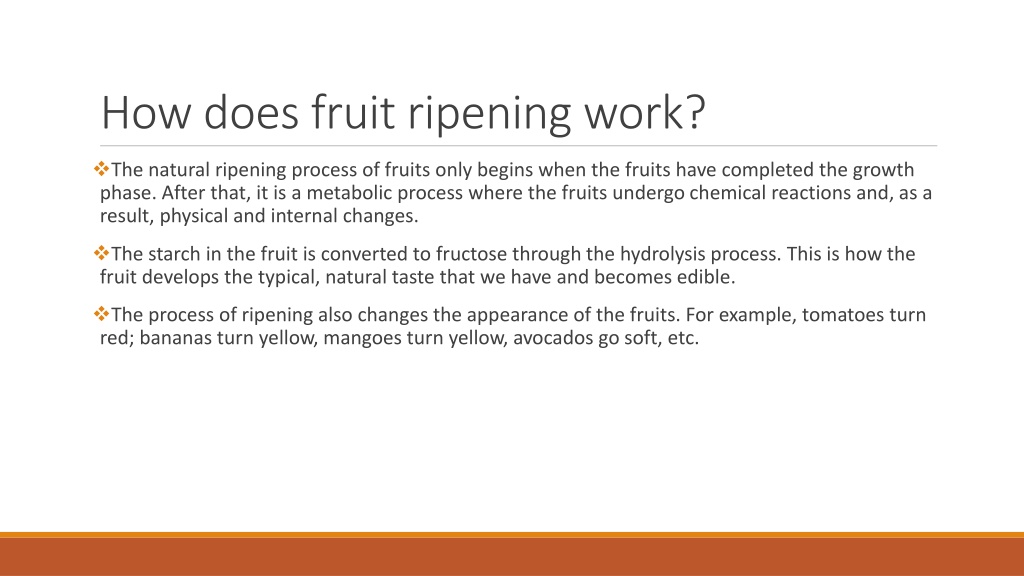 How does fruit ripening work?

❖The natural ripening process of fruits only begins when the fruits have completed the growth phase. After that, it is a metabolic process where the fruits undergo chemical reactions and, as a result, physical and internal changes.

❖The starch in the fruit is converted to fructose through the hydrolysis process. This is how the fruit develops the typical, natural taste that we have and becomes edible.

❖The process of ripening also changes the appearance of the fruits. For example, tomatoes turn red; bananas turn yellow, mangoes turn yellow, avocados go soft, etc.